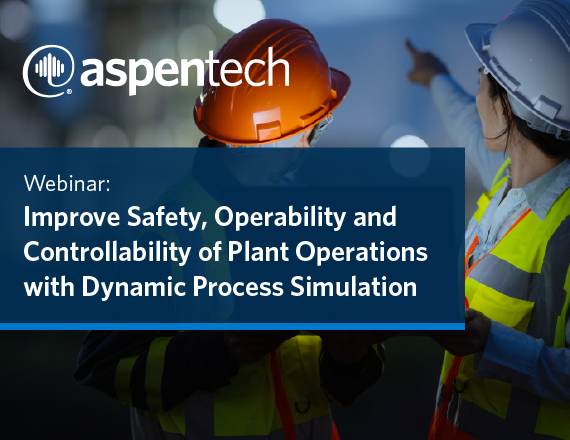 aspentech

Webinar:
Improve Safety, Operability and Controllability of Plant Operations with Dynamic Process Simulation